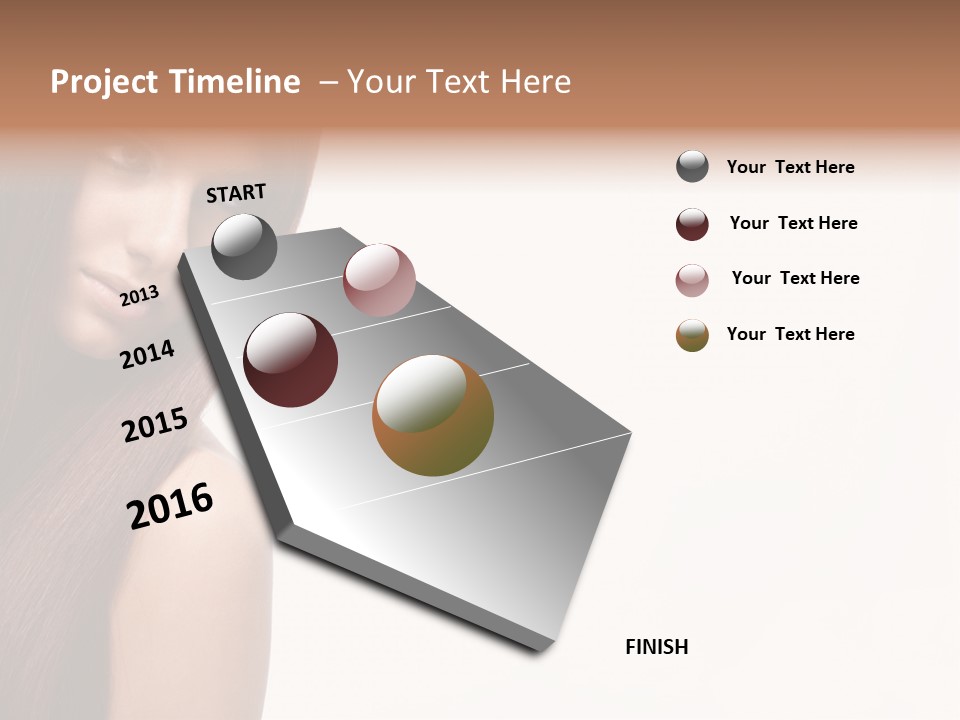 Project Timeline – Your Text Here

START

2013

2014

2015

2016

FINISH

Your Text Here

Your Text Here

Your Text Here

Your Text Here